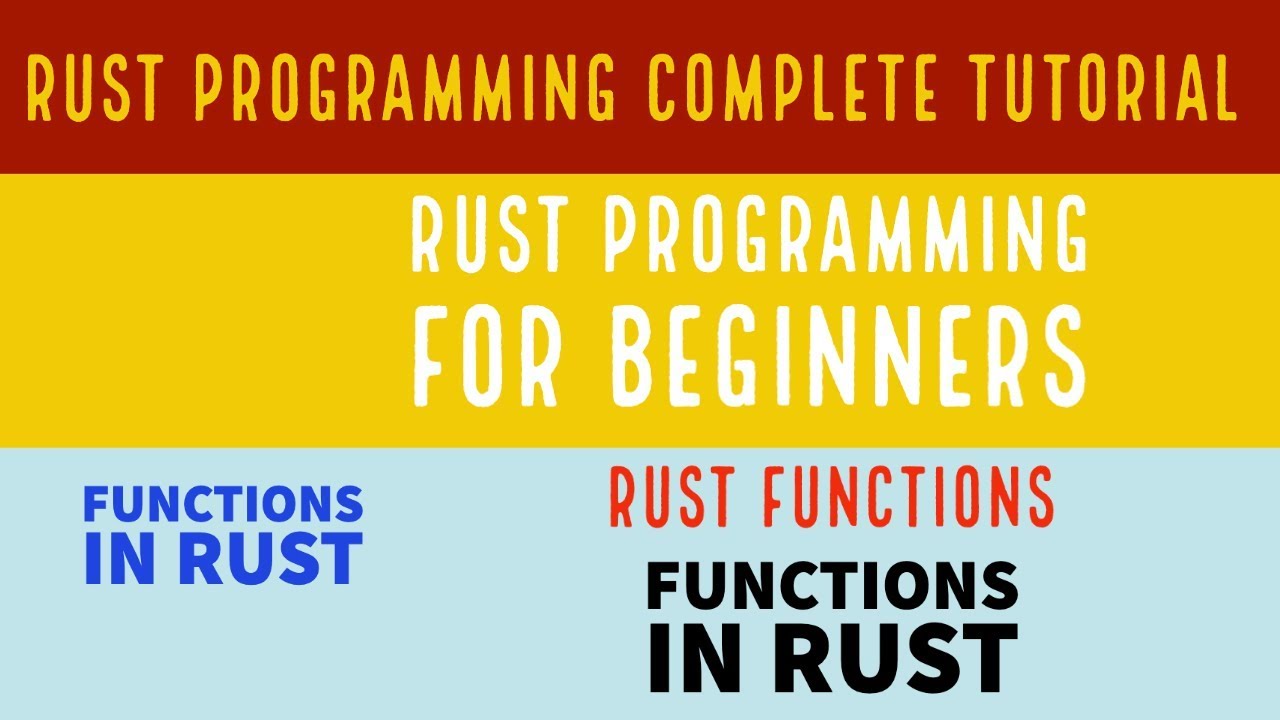 RUST PROGRAMMING COMPLETE TUTORIAL

RUST PROGRAMMING FOR BEGINNERS

FUNCTIONS IN RUST

RUST FUNCTIONS

FUNCTIONS IN RUST